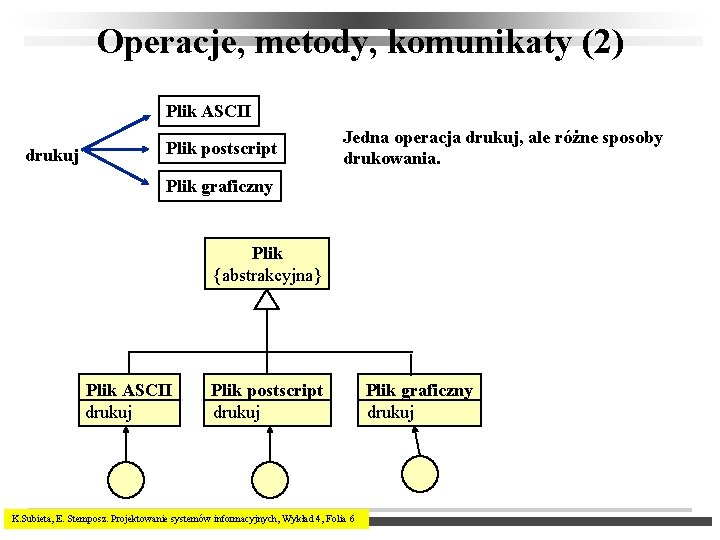 Operacje, metody, komunikaty (2)

drukuj

Plik ASCII

Plik postscript

Plik graficzny

Jedna operacja drukuj, ale różne sposoby drukowania.

Plik
{abstrakcyjna}

Plik ASCII
drukuj

Plik postscript
drukuj

Plik graficzny
drukuj

K.Subieta, E. Stemposz. Projektowanie systemów informacyjnych, Wykład 4, Folia 6